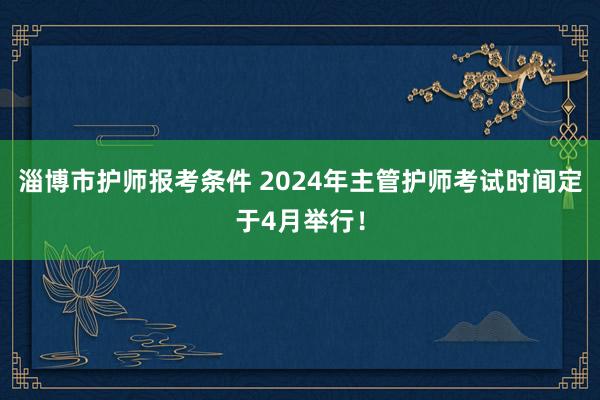 淄博市护师报考条件 2024年主管护师考试时间定于4月举行！